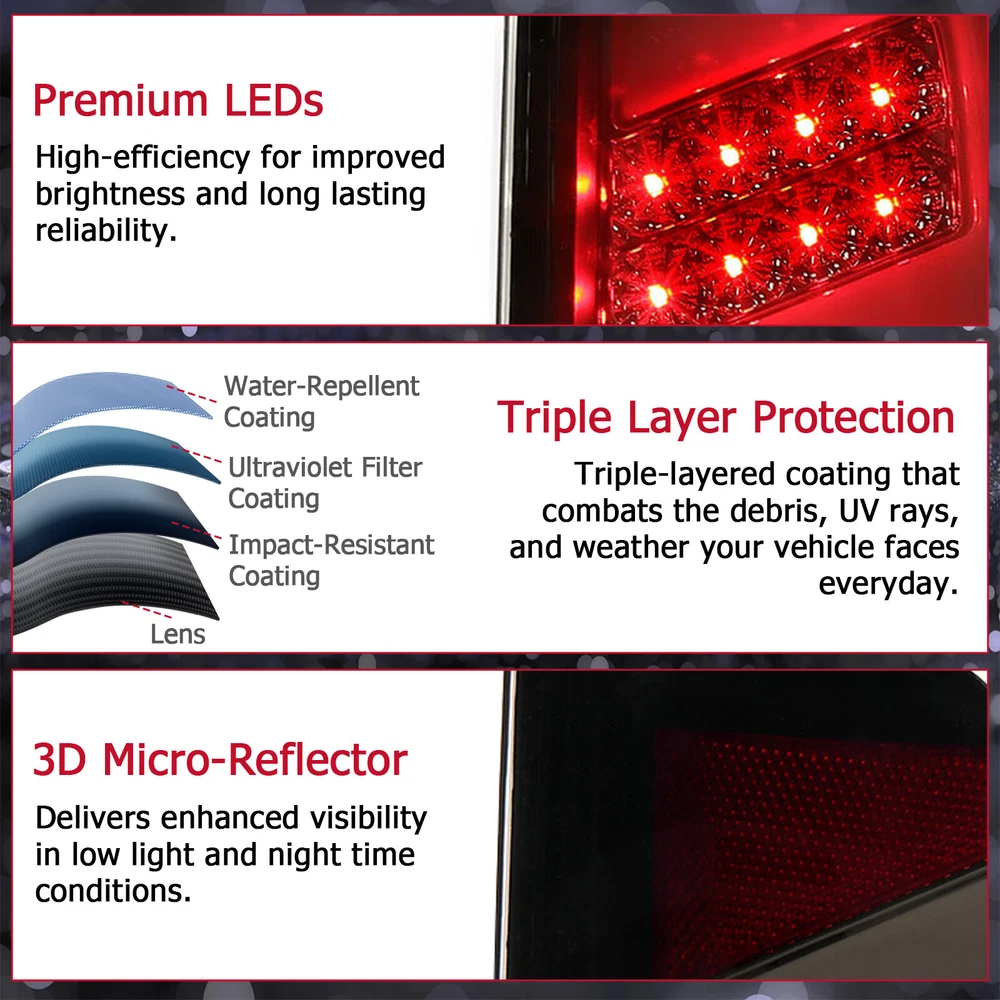 Premium LEDs
High-efficiency for improved brightness and long lasting reliability.

Water-Repellent Coating
Ultraviolet Filter Coating
Impact-Resistant Coating
Lens

Triple Layer Protection
Triple-layered coating that combats the debris, UV rays, and weather your vehicle faces everyday.

3D Micro-Reflector
Delivers enhanced visibility in low light and night time conditions.